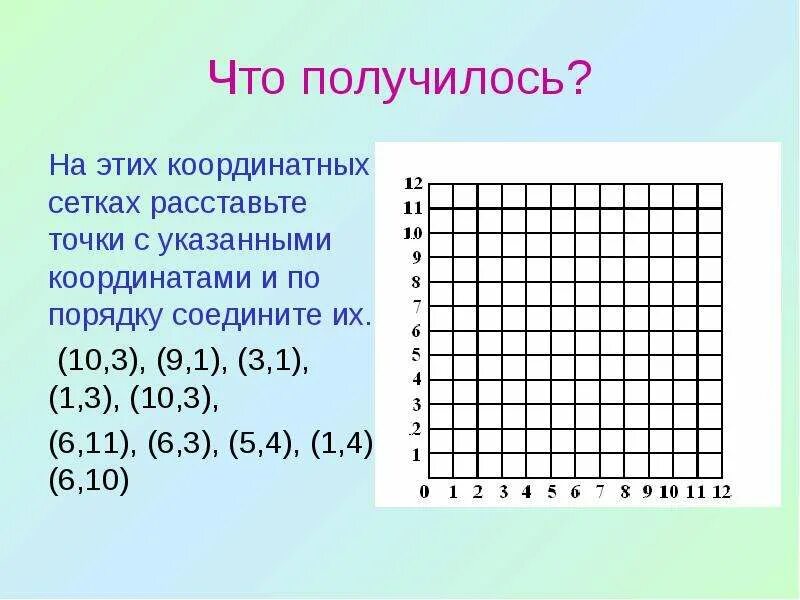 Что получилось?

На этих координатных сетках расставьте точки с указанными координатами и по порядку соедините их.

(10,3), (9,1), (3,1), (1,3), (10,3),

(6,11), (6,3), (5,4), (1,4) (6,10)

12
11
10
9
8
7
6
5
4
3
2
1
0 1 2 3 4 5 6 7 8 9 10 11 12